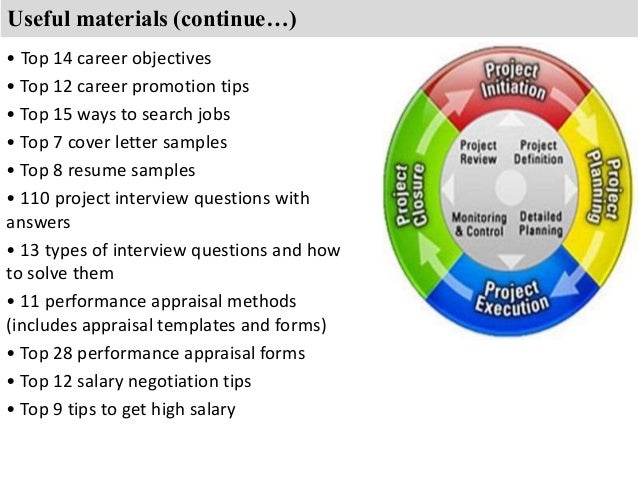 Useful materials (continue…)

• Top 14 career objectives
• Top 12 career promotion tips
• Top 15 ways to search jobs
• Top 7 cover letter samples
• Top 8 resume samples
• 110 project interview questions with answers
• 13 types of interview questions and how to solve them
• 11 performance appraisal methods (includes appraisal templates and forms)
• Top 28 performance appraisal forms
• Top 12 salary negotiation tips
• Top 9 tips to get high salary

Project Initiation
Project Planning
Project Execution
Project Closure
Project Review
Project Definition
Monitoring & Control
Detailed Planning